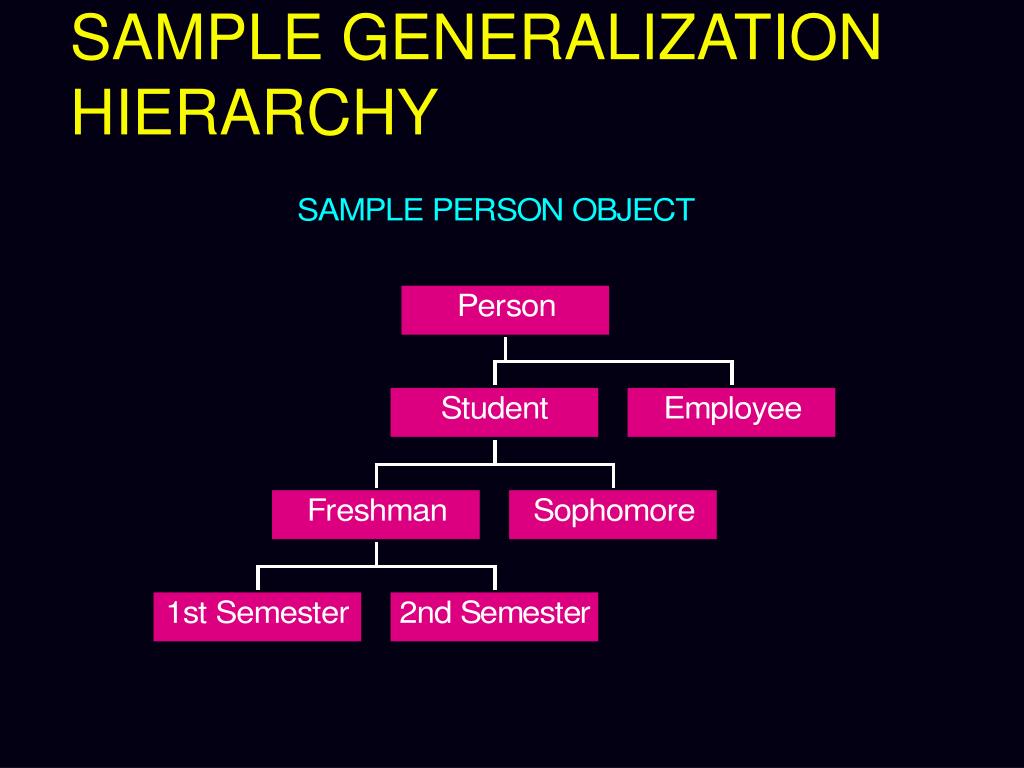 SAMPLE GENERALIZATION HIERARCHY

SAMPLE PERSON OBJECT

Person

Student

Employee

Freshman

Sophomore

1st Semester

2nd Semester